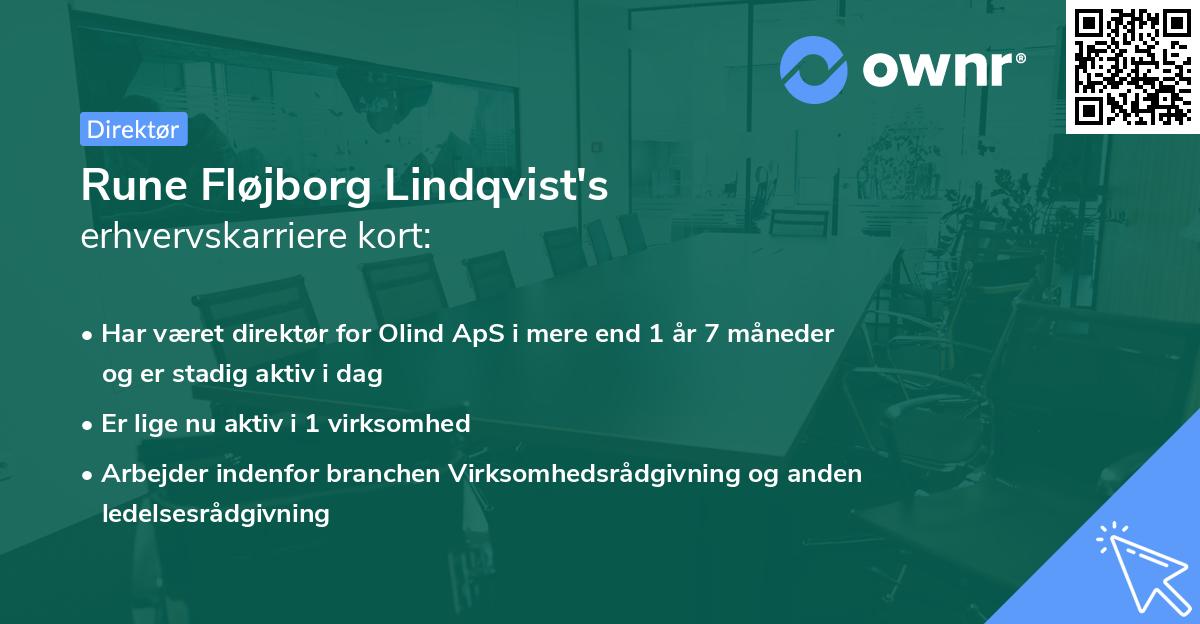 ownr®

Direktør

Rune Fløjborg Lindqvist's erhvervskarriere kort:

• Har været direktør for Olind ApS i mere end 1 år 7 måneder og er stadig aktiv i dag

• Er lige nu aktiv i 1 virksomhed

• Arbejder indenfor branchen Virksomhedsrådgivning og anden ledelsesrådgivning